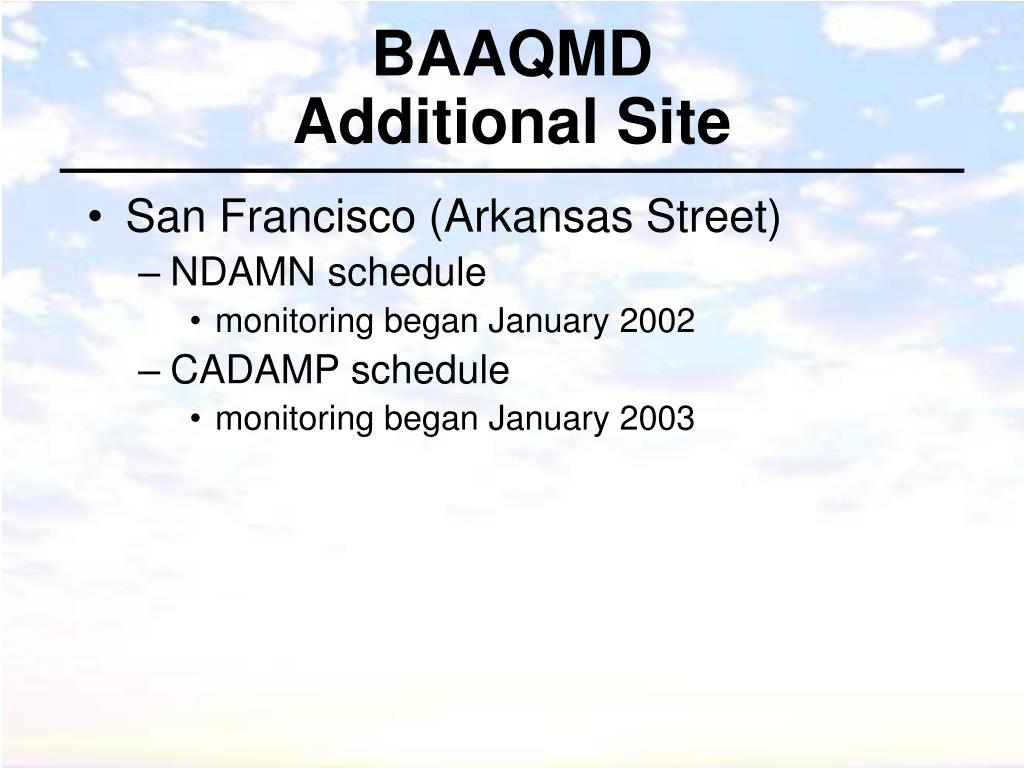 BAAQMD
Additional Site

• San Francisco (Arkansas Street)
– NDAMN schedule
• monitoring began January 2002
– CADAMP schedule
• monitoring began January 2003